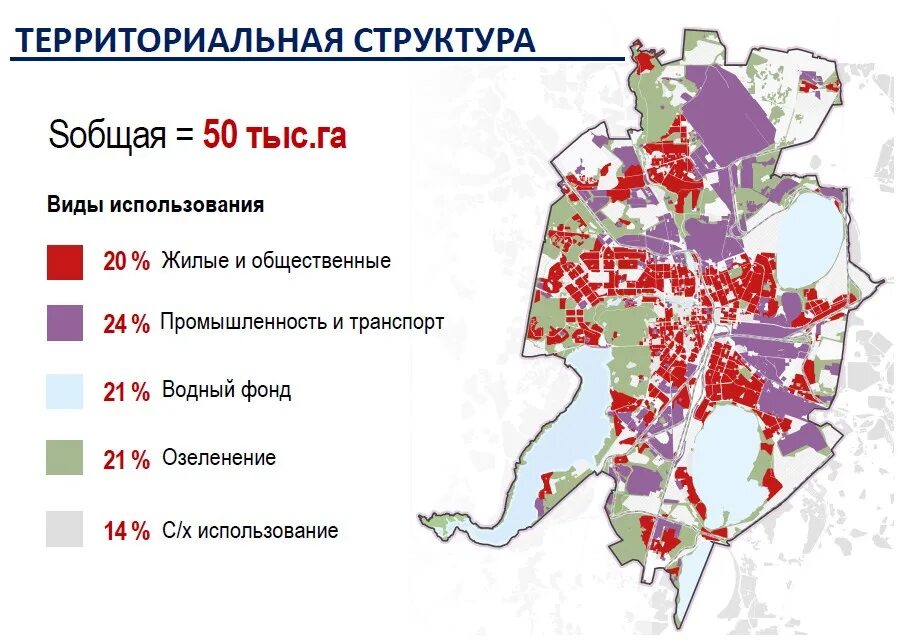 ТЕРРИТОРИАЛЬНАЯ СТРУКТУРА

Sобщая = 50 тыс.га

Виды использования

20 % Жилые и общественные

24 % Промышленность и транспорт

21 % Водный фонд

21 % Озеленение

14 % С/х использование